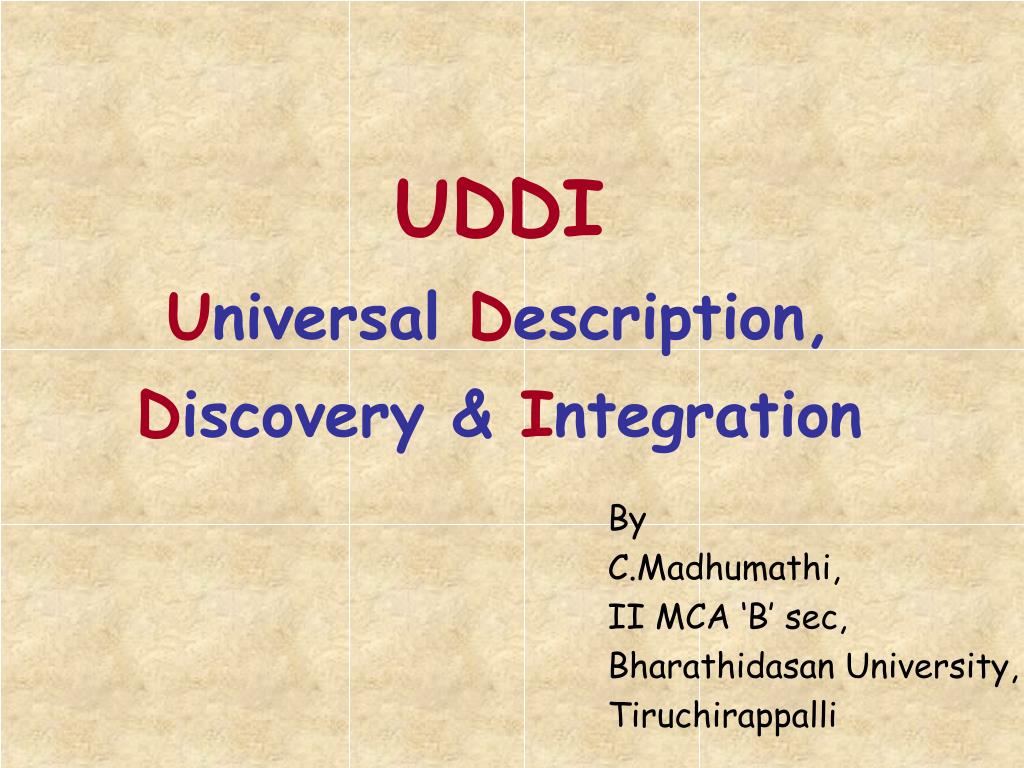 UDDI

Universal Description, Discovery & Integration

By
C.Madhumathi,
II MCA ‘B’ sec,
Bharathidasan University,
Tiruchirappalli